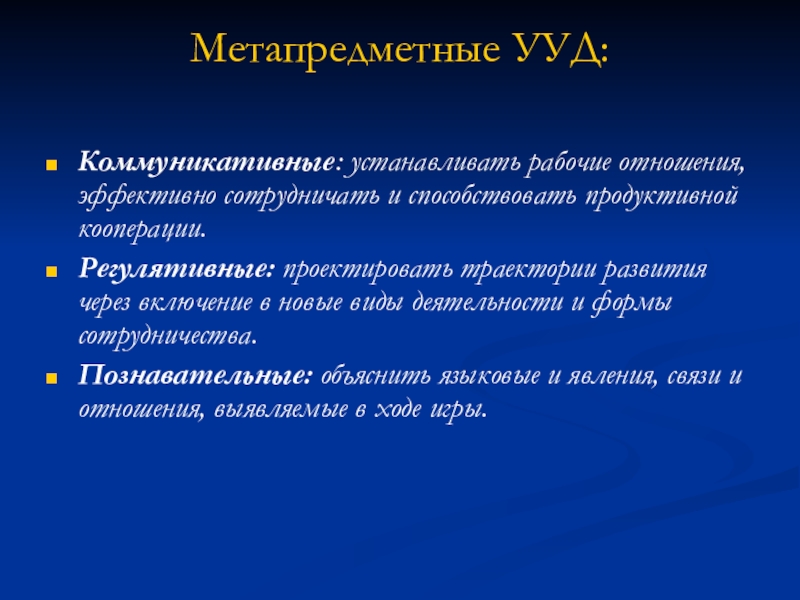 Метапредметные УУД:

Коммуникативные: устанавливать рабочие отношения, эффективно сотрудничать и способствовать продуктивной кооперации.

Регулятивные: проектировать траектории развития через включение в новые виды деятельности и формы сотрудничества.

Познавательные: объяснить языковые и явления, связи и отношения, выявляемые в ходе игры.